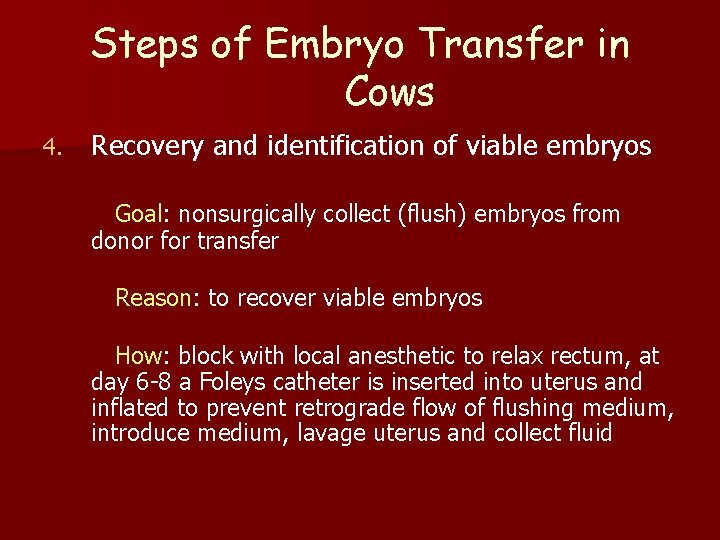 Steps of Embryo Transfer in Cows

4. Recovery and identification of viable embryos

Goal: nonsurgically collect (flush) embryos from donor for transfer

Reason: to recover viable embryos

How: block with local anesthetic to relax rectum, at day 6-8 a Foleys catheter is inserted into uterus and inflated to prevent retrograde flow of flushing medium, introduce medium, lavage uterus and collect fluid